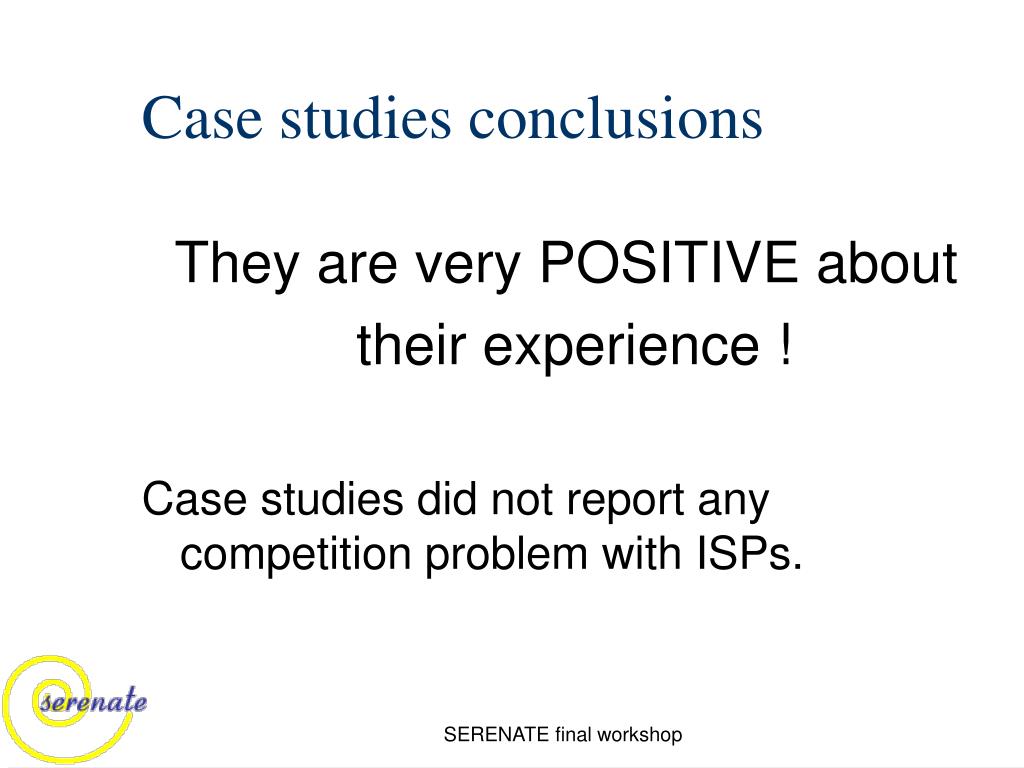 Case studies conclusions

They are very POSITIVE about their experience !

Case studies did not report any competition problem with ISPs.

serenate

SERENATE final workshop